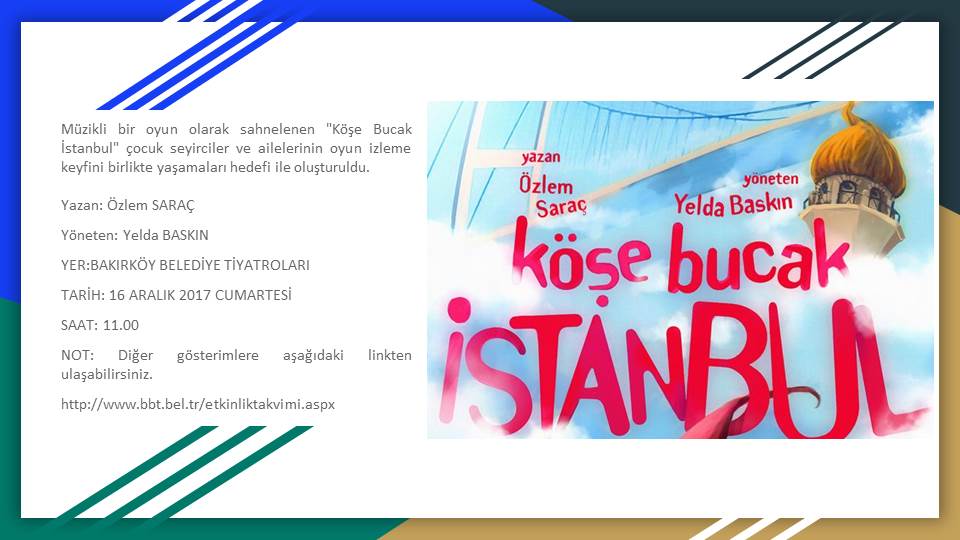 Müzikli bir oyun olarak sahnelenen "Köşe Bucak İstanbul" çocuk seyirciler ve ailelerinin oyun izleme keyfini birlikte yaşamaları hedefi ile oluşturuldu.

Yazan: Özlem SARAÇ

Yöneten: Yelda BASKIN

YER:BAKIRKÖY BELEDİYE TİYATROLARI

TARİH: 16 ARALIK 2017 CUMARTESİ

SAAT: 11.00

NOT: Diğer gösterimlere aşağıdaki linkten ulaşabilirsiniz.

http://www.bbt.bel.tr/etkinliktakvimi.aspx

yazan
Özlem Saraç

yöneten
Yelda Baskın

köşe bucak
İSTANBUL